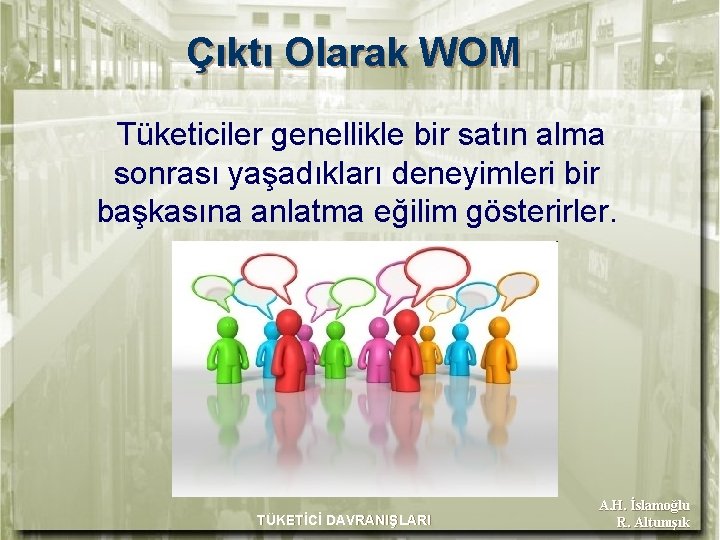 Çıktı Olarak WOM

Tüketiciler genellikle bir satın alma sonrası yaşadıkları deneyimleri bir başkasına anlatma eğilim gösterirler.

TÜKETİCİ DAVRANIŞLARI

A.H. İslamoğlu
R. Altunışık